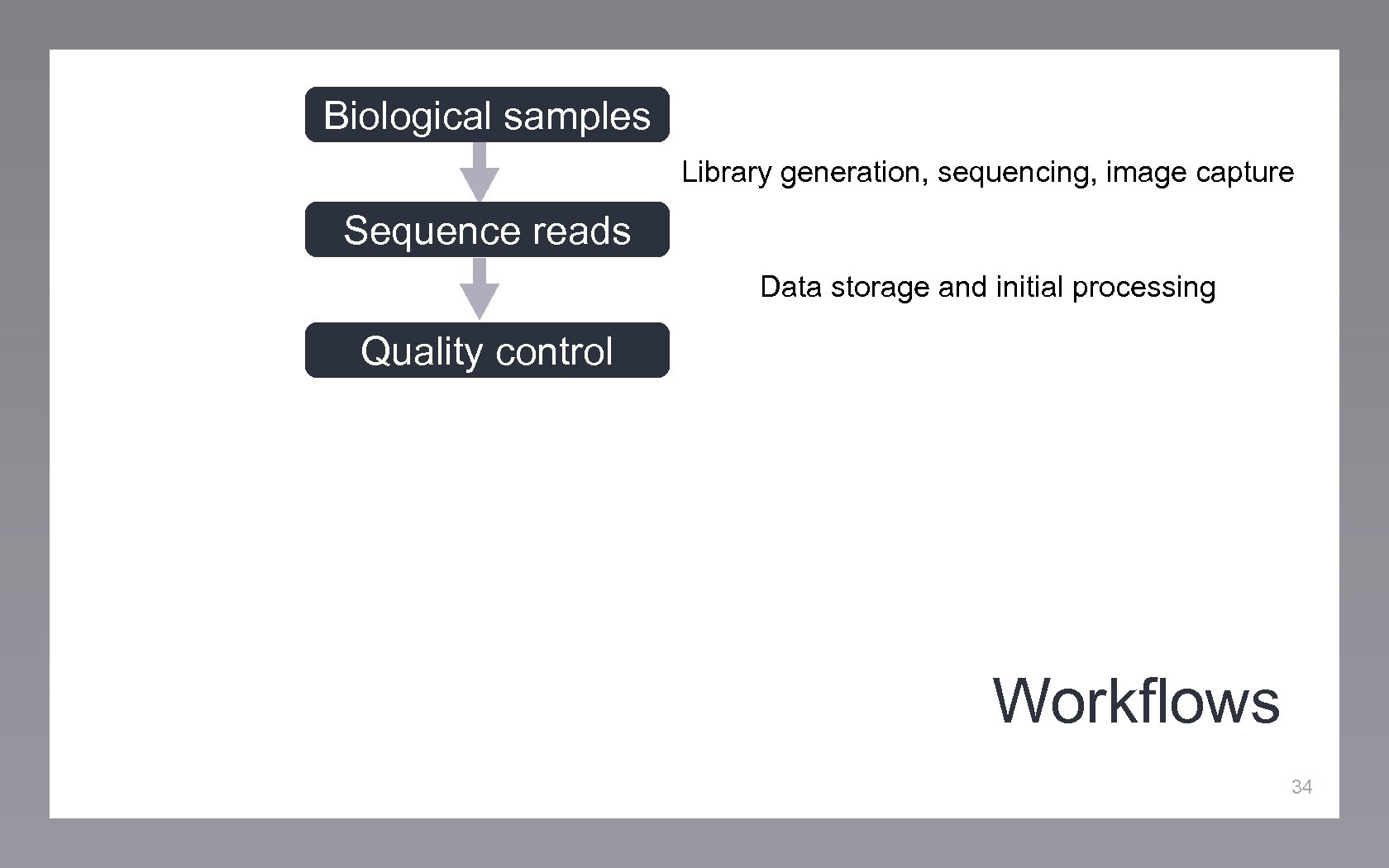 Biological samples

Library generation, sequencing, image capture

Sequence reads

Data storage and initial processing

Quality control

Workflows

34